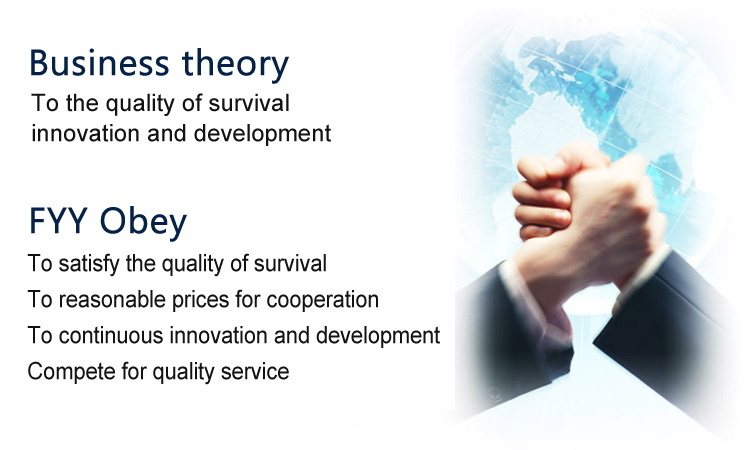 Business theory
To the quality of survival innovation and development

FYY Obey
To satisfy the quality of survival
To reasonable prices for cooperation
To continuous innovation and development
Compete for quality service